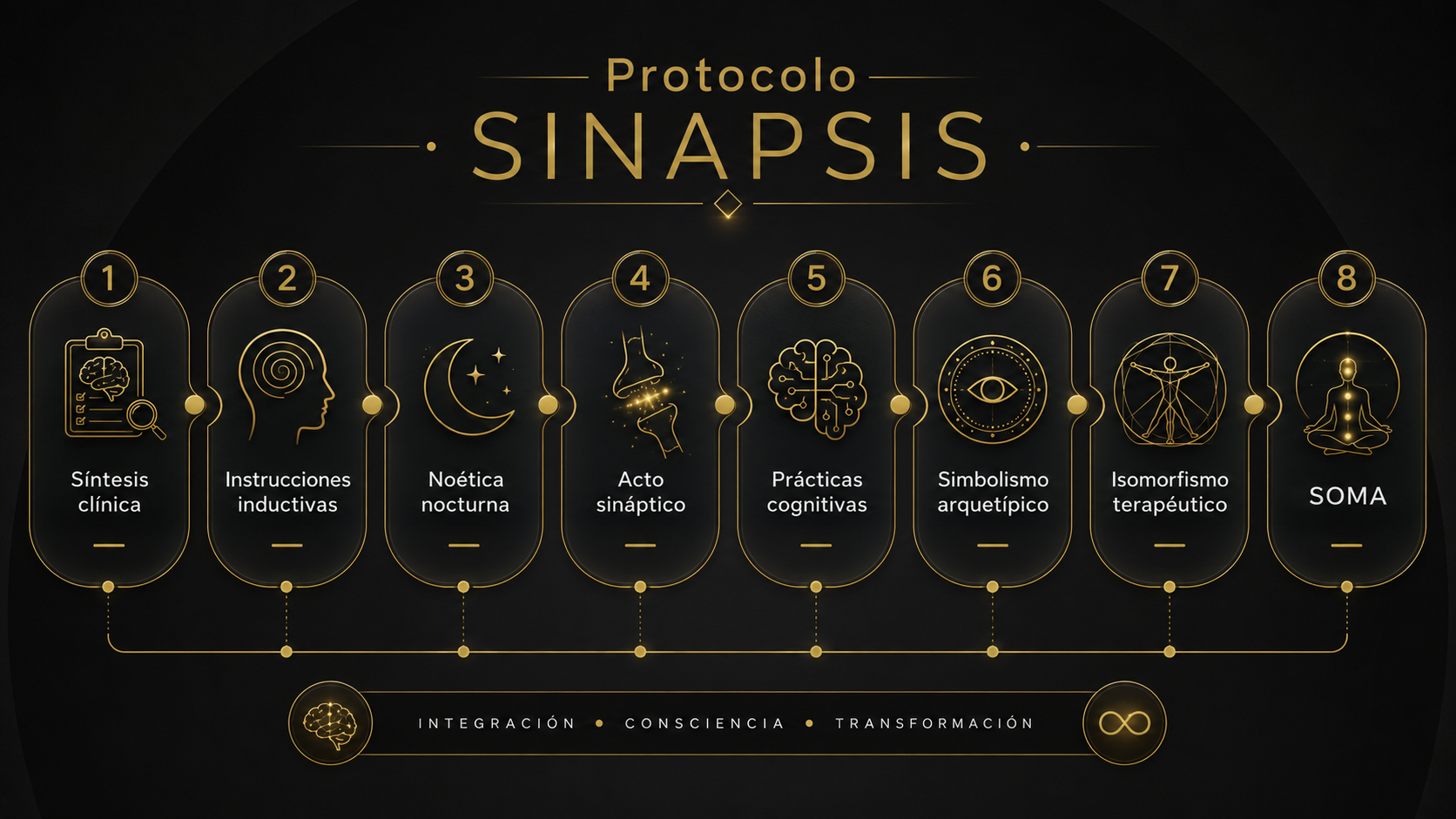 Protocolo
SINAPSIS

1
Síntesis clínica

2
Instrucciones inductivas

3
Noética nocturna

4
Acto sináptico

5
Prácticas cognitivas

6
Simbolismo arquetípico

7
Isomorfismo terapéutico

8
SOMA

INTEGRACIÓN • CONSCIENCIA • TRANSFORMACIÓN